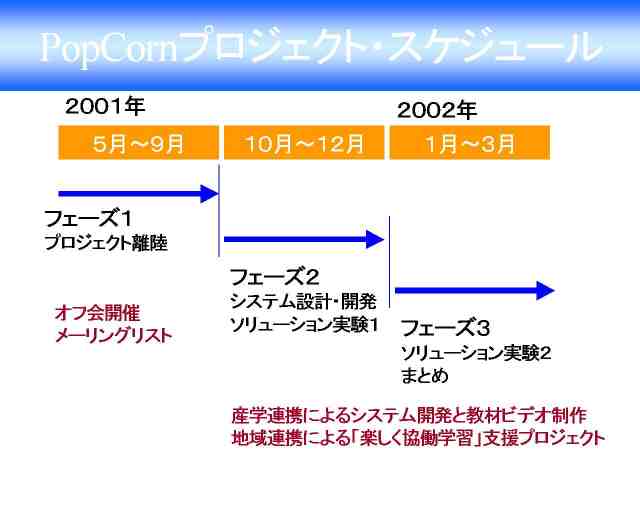 PopCornプロジェクト・スケジュール

2001年

2002年

5月～9月

10月～12月

1月～3月

フェーズ1
プロジェクト離陸

オフ会開催
メーリングリスト

フェーズ2
システム設計・開発
ソリューション実験1

フェーズ3
ソリューション実験2
まとめ

産学連携によるシステム開発と教材ビデオ制作
地域連携による「楽しく協働学習」支援プロジェクト